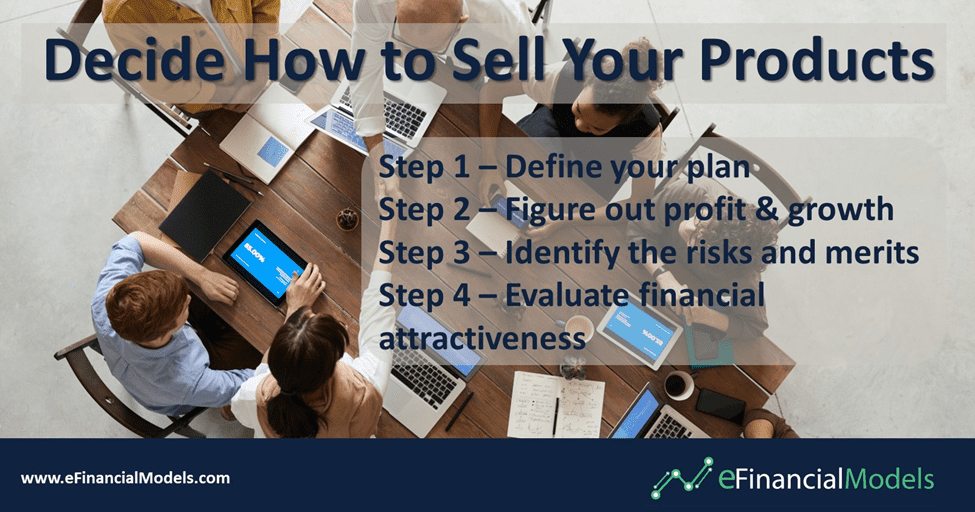 Decide How to Sell Your Products

Step 1 – Define your plan
Step 2 – Figure out profit & growth
Step 3 – Identify the risks and merits
Step 4 – Evaluate financial attractiveness

www.eFinancialModels.com

eFinancialModels